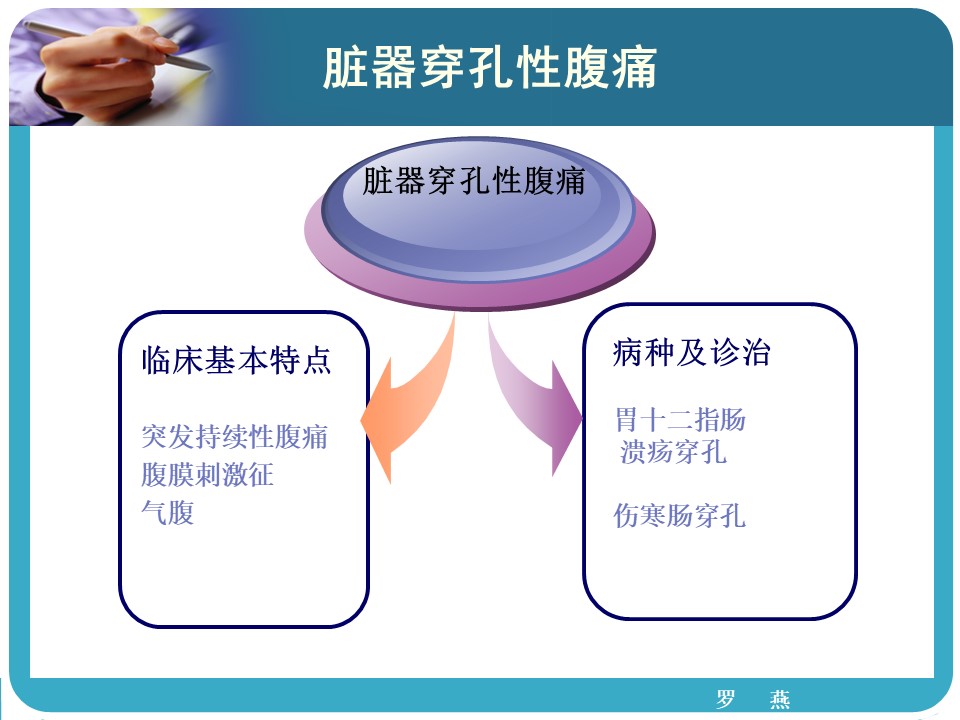 脏器穿孔性腹痛

脏器穿孔性腹痛

临床基本特点

突发持续性腹痛
腹膜刺激征
气腹

病种及诊治

胃十二指肠溃疡穿孔

伤寒肠穿孔

罗 燕